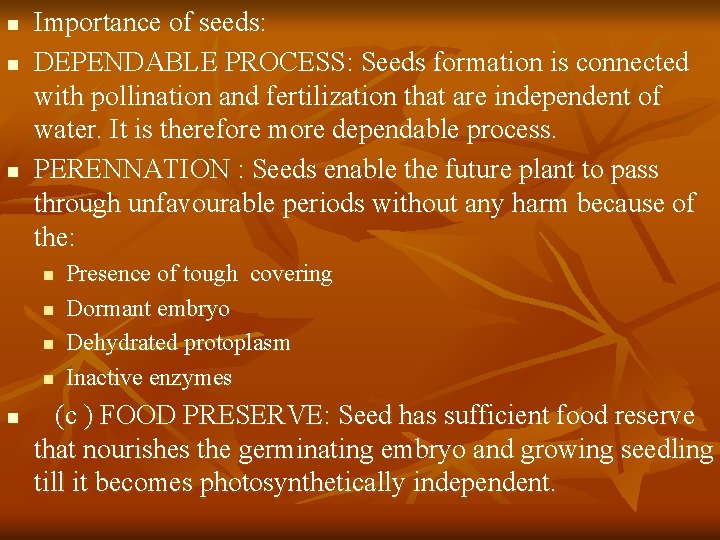 - Importance of seeds:
- DEPENDABLE PROCESS: Seeds formation is connected with pollination and fertilization that are independent of water. It is therefore more dependable process.
- PERENNATION : Seeds enable the future plant to pass through unfavourable periods without any harm because of the:
  - Presence of tough covering
  - Dormant embryo
  - Dehydrated protoplasm
  - Inactive enzymes
- (c ) FOOD PRESERVE: Seed has sufficient food reserve that nourishes the germinating embryo and growing seedling till it becomes photosynthetically independent.